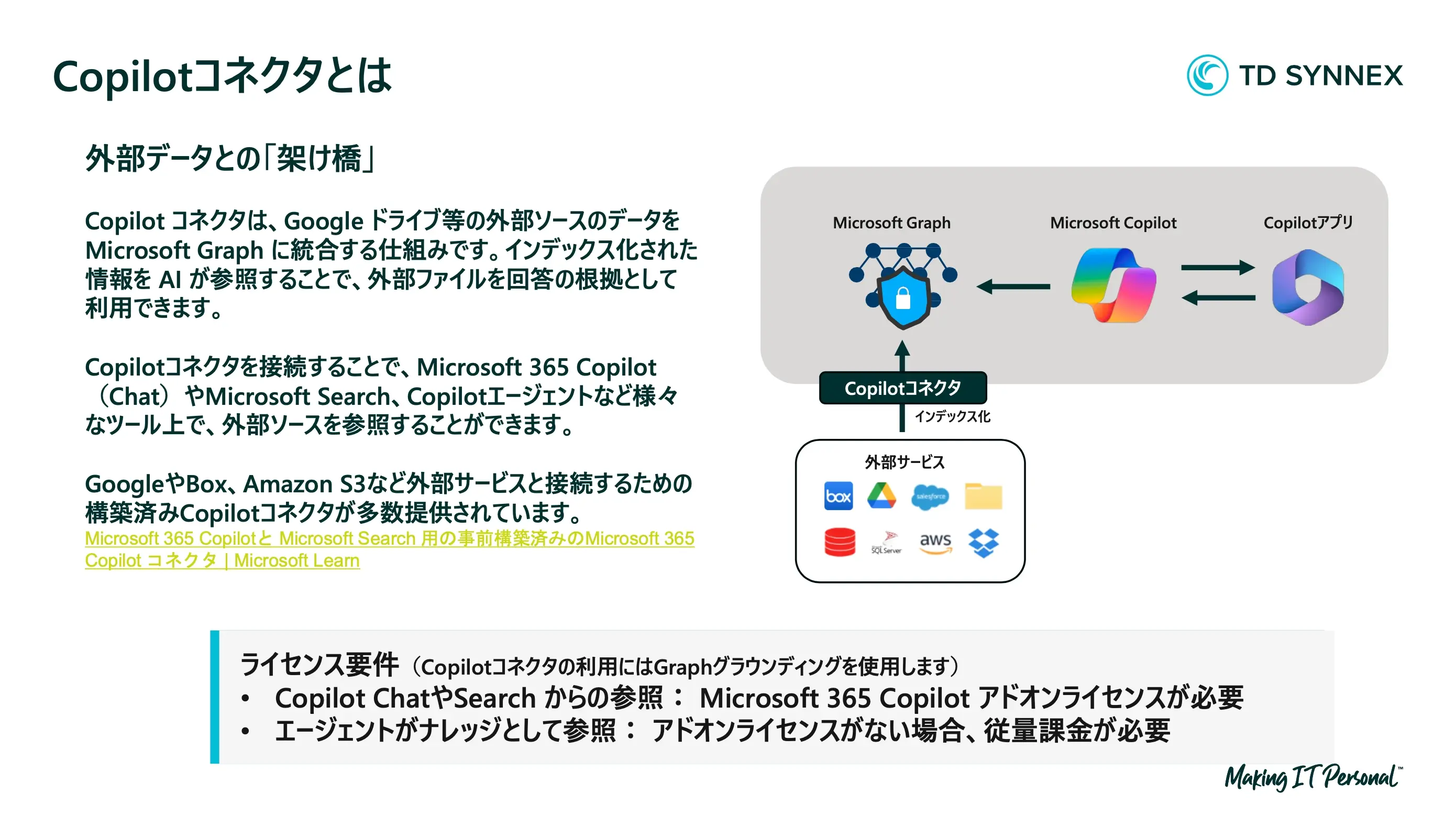 Copilotコネクタとは

TD SYNNEX

外部データとの「架け橋」

Copilot コネクタは、Google ドライブ等の外部ソースのデータを Microsoft Graph に統合する仕組みです。インデックス化された情報を AI が参照することで、外部ファイルを回答の根拠として利用できます。

Copilotコネクタを接続することで、Microsoft 365 Copilot（Chat）やMicrosoft Search、Copilotエージェントなど様々なツール上で、外部ソースを参照することができます。

GoogleやBox、Amazon S3など外部サービスと接続するための構築済みCopilotコネクタが多数提供されています。
Microsoft 365 Copilotと Microsoft Search 用の事前構築済みのMicrosoft 365 Copilot コネクタ | Microsoft Learn

Microsoft Graph

Microsoft Copilot

Copilotアプリ

Copilotコネクタ

インデックス化

外部サービス

box

salesforce

SQL Server

aws

ライセンス要件（Copilotコネクタの利用にはGraphグラウンディングを使用します）
• Copilot ChatやSearch からの参照： Microsoft 365 Copilot アドオンライセンスが必要
• エージェントがナレッジとして参照： アドオンライセンスがない場合、従量課金が必要

Making IT Personal™